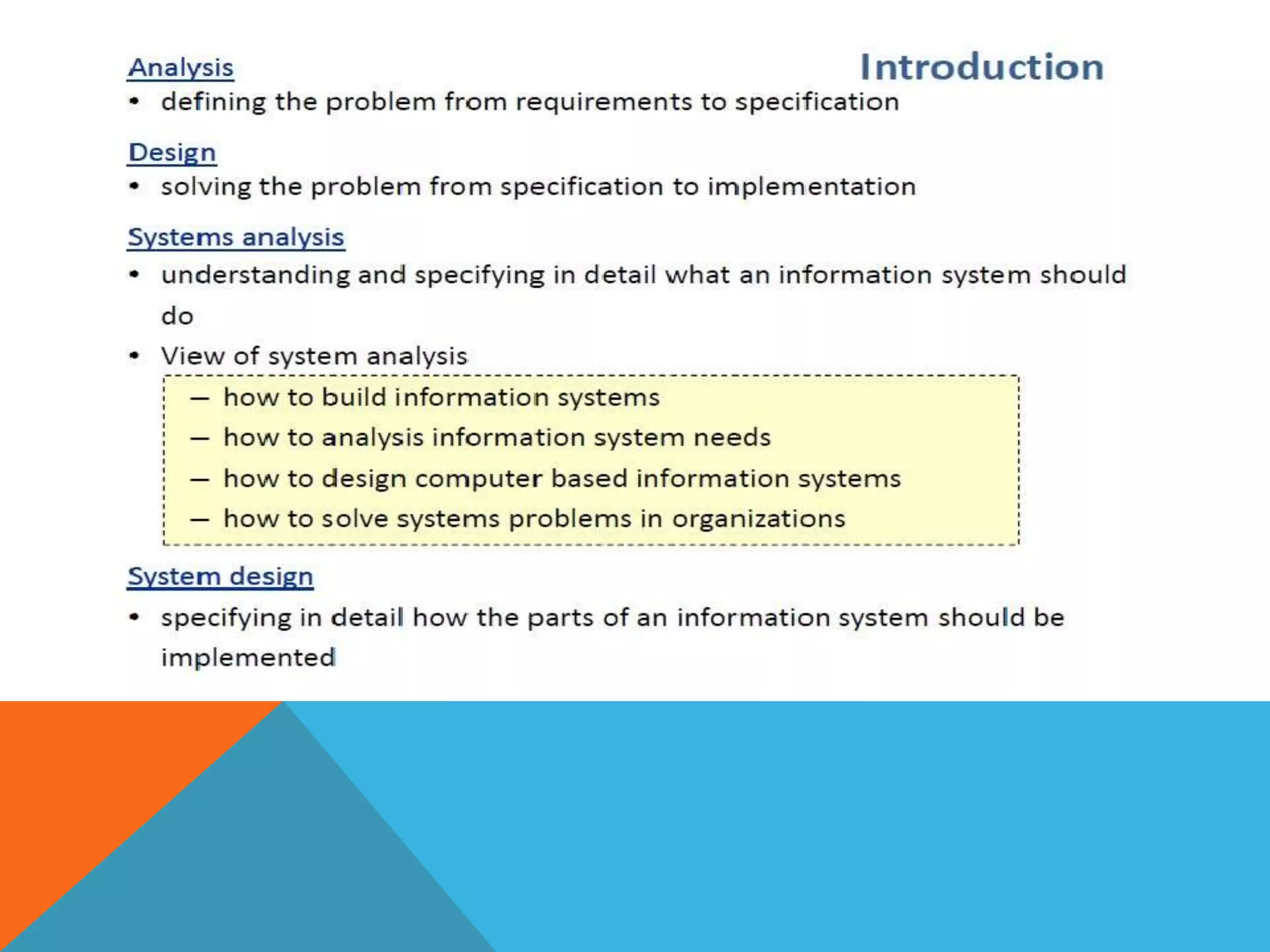 Introduction

Analysis
• defining the problem from requirements to specification

Design
• solving the problem from specification to implementation

Systems analysis
• understanding and specifying in detail what an information system should do
• View of system analysis
– how to build information systems
– how to analysis information system needs
– how to design computer based information systems
– how to solve systems problems in organizations

System design
• specifying in detail how the parts of an information system should be implemented